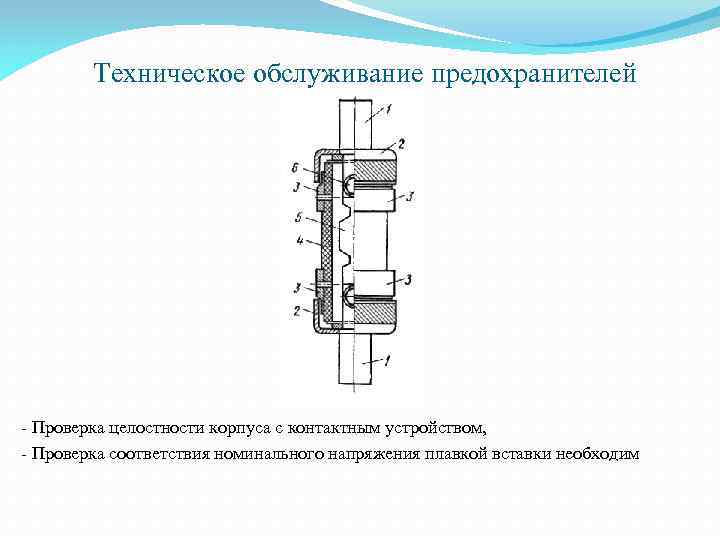 Техническое обслуживание предохранителей

1
2
6
3
3
5
4
3
3
2
1

- Проверка целостности корпуса с контактным устройством,

- Проверка соответствия номинального напряжения плавкой вставки необходим